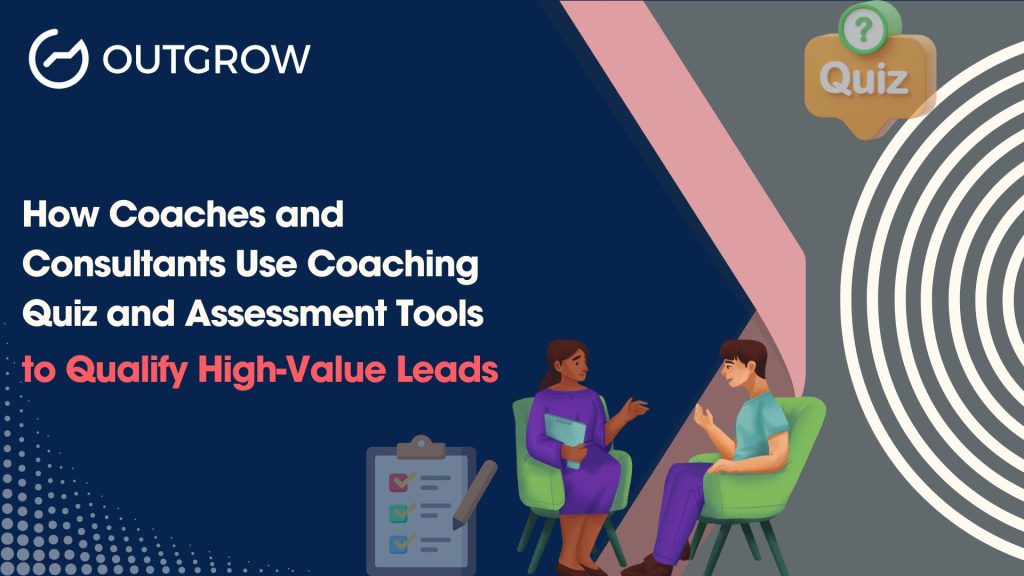 OUTGROW

?
Quiz

How Coaches and Consultants Use Coaching Quiz and Assessment Tools to Qualify High-Value Leads